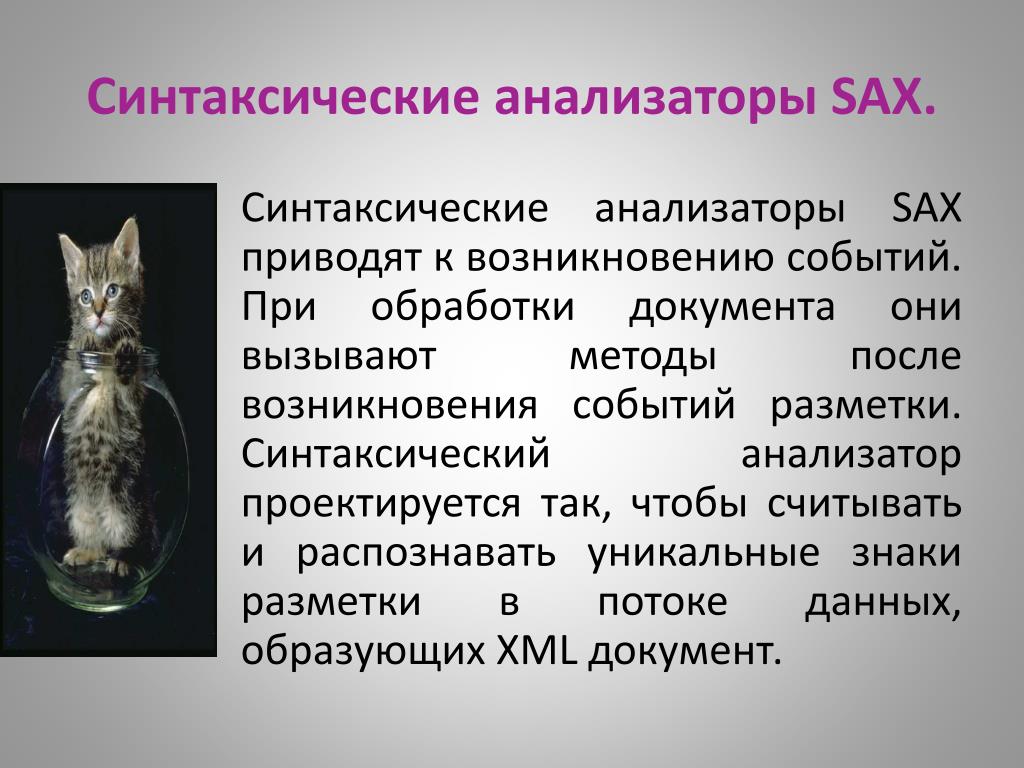 Синтаксические анализаторы SAX.

Синтаксические анализаторы SAX приводят к возникновению событий. При обработки документа они вызывают методы после возникновения событий разметки. Синтаксический анализатор проектируется так, чтобы считывать и распознавать уникальные знаки разметки в потоке данных, образующих XML документ.